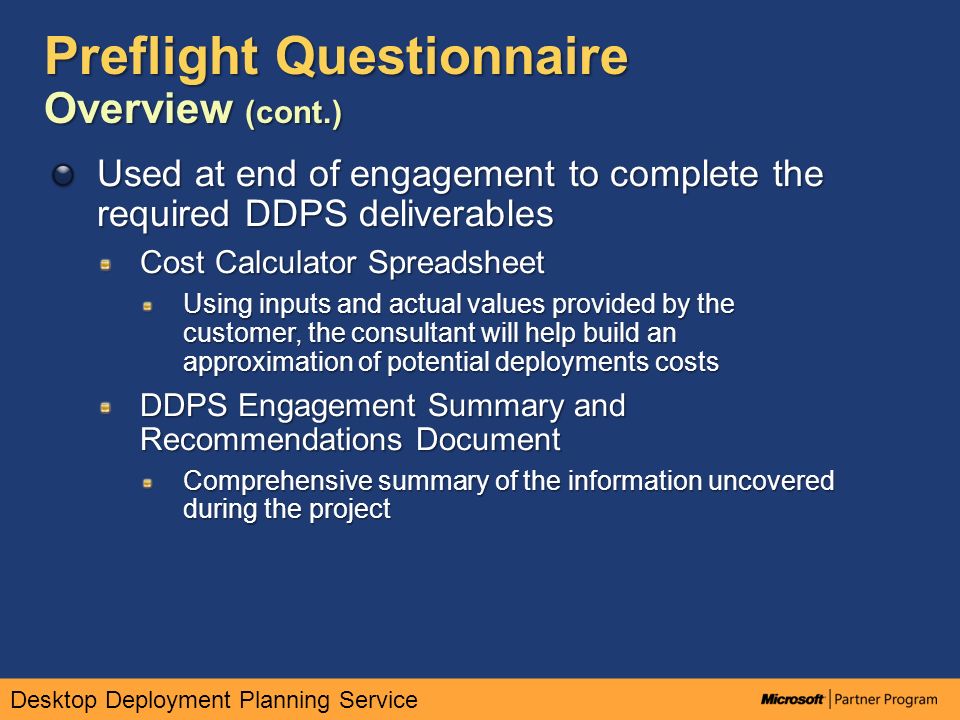 Preflight Questionnaire
Overview (cont.)

Used at end of engagement to complete the required DDPS deliverables

Cost Calculator Spreadsheet

Using inputs and actual values provided by the customer, the consultant will help build an approximation of potential deployments costs

DDPS Engagement Summary and Recommendations Document

Comprehensive summary of the information uncovered during the project

Desktop Deployment Planning Service

Microsoft | Partner Program